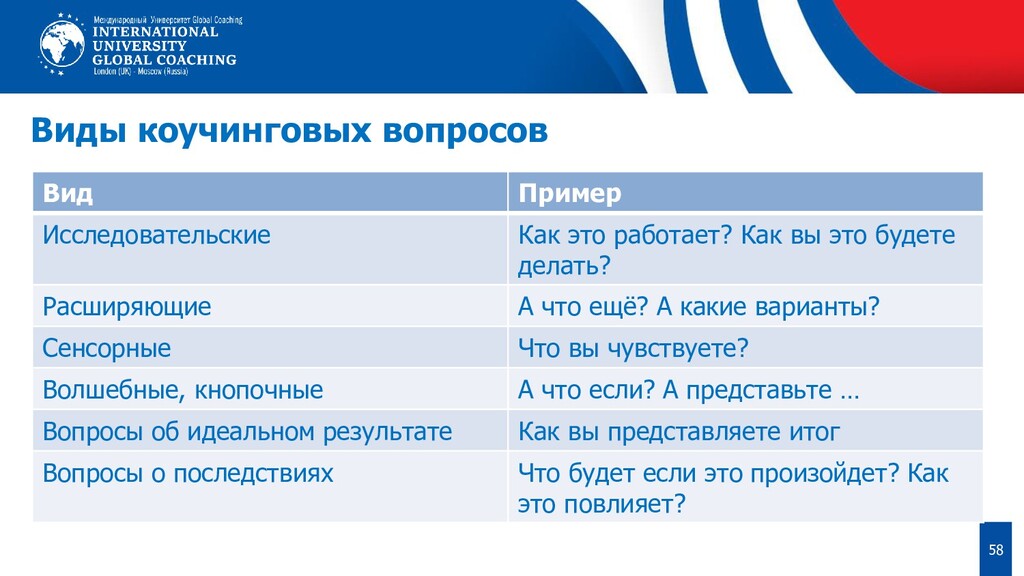 Международный Университет Global Coaching
INTERNATIONAL UNIVERSITY GLOBAL COACHING
London (UK) - Moscow (Russia)

Виды коучинговых вопросов

| Вид | Пример |
|---|---|
| Исследовательские | Как это работает? Как вы это будете делать? |
| Расширяющие | А что ещё? А какие варианты? |
| Сенсорные | Что вы чувствуете? |
| Волшебные, кнопочные | А что если? А представьте … |
| Вопросы об идеальном результате | Как вы представляете итог |
| Вопросы о последствиях | Что будет если это произойдет? Как это повлияет? |

58